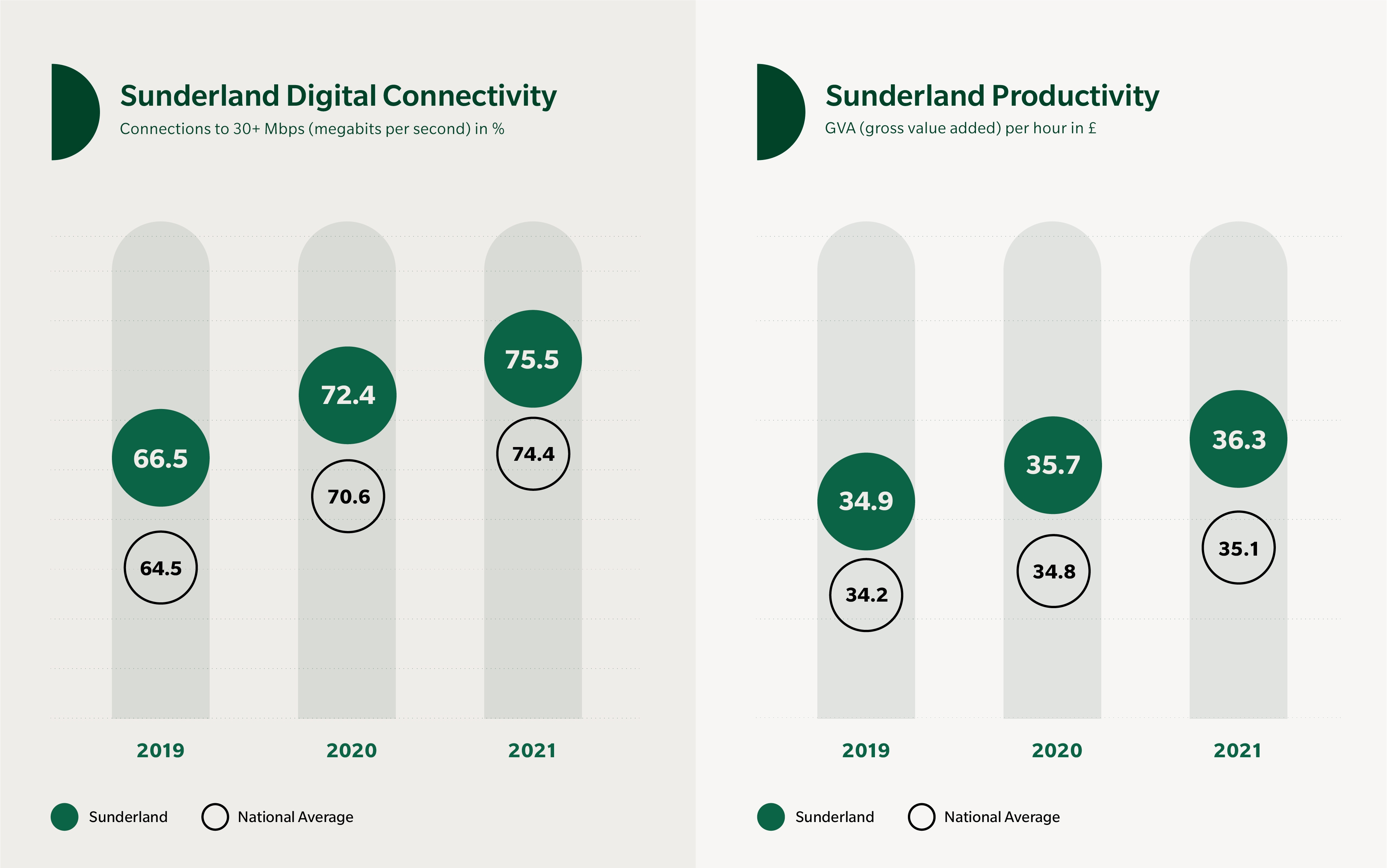 Sunderland Digital Connectivity

Connections to 30+ Mbps (megabits per second) in %

66.5

64.5

72.4

70.6

75.5

74.4

2019

2020

2021

Sunderland

National Average

Sunderland Productivity

GVA (gross value added) per hour in £

34.9

34.2

35.7

34.8

36.3

35.1

2019

2020

2021

Sunderland

National Average